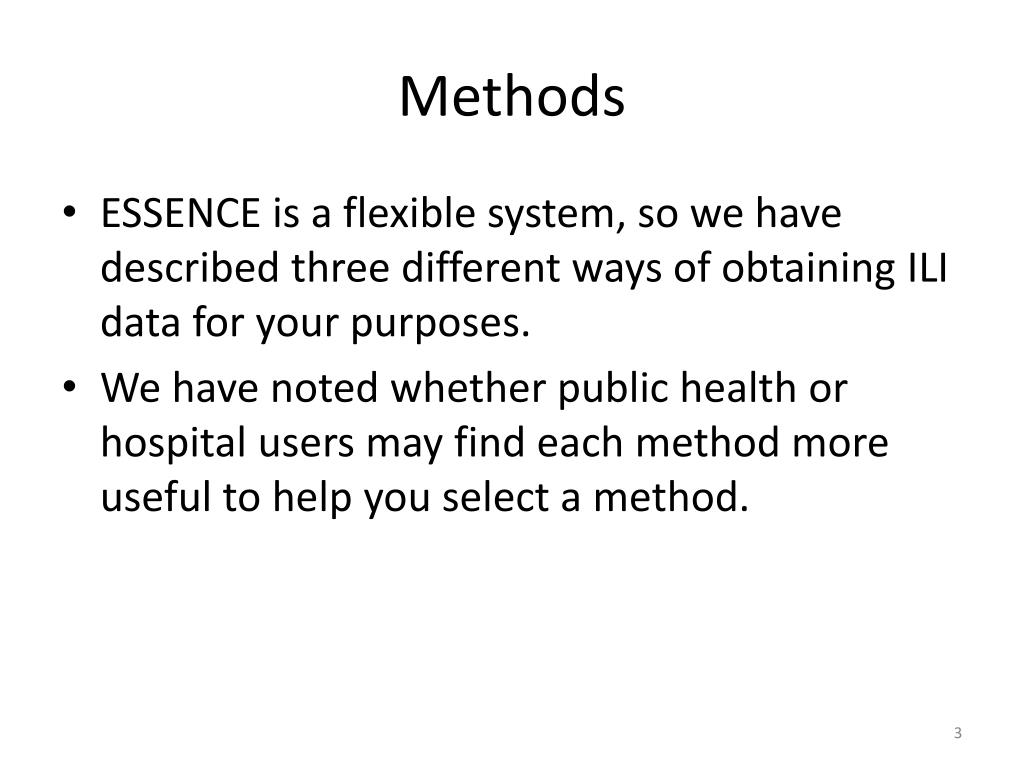 Methods

• ESSENCE is a flexible system, so we have described three different ways of obtaining ILI data for your purposes.

• We have noted whether public health or hospital users may find each method more useful to help you select a method.

3